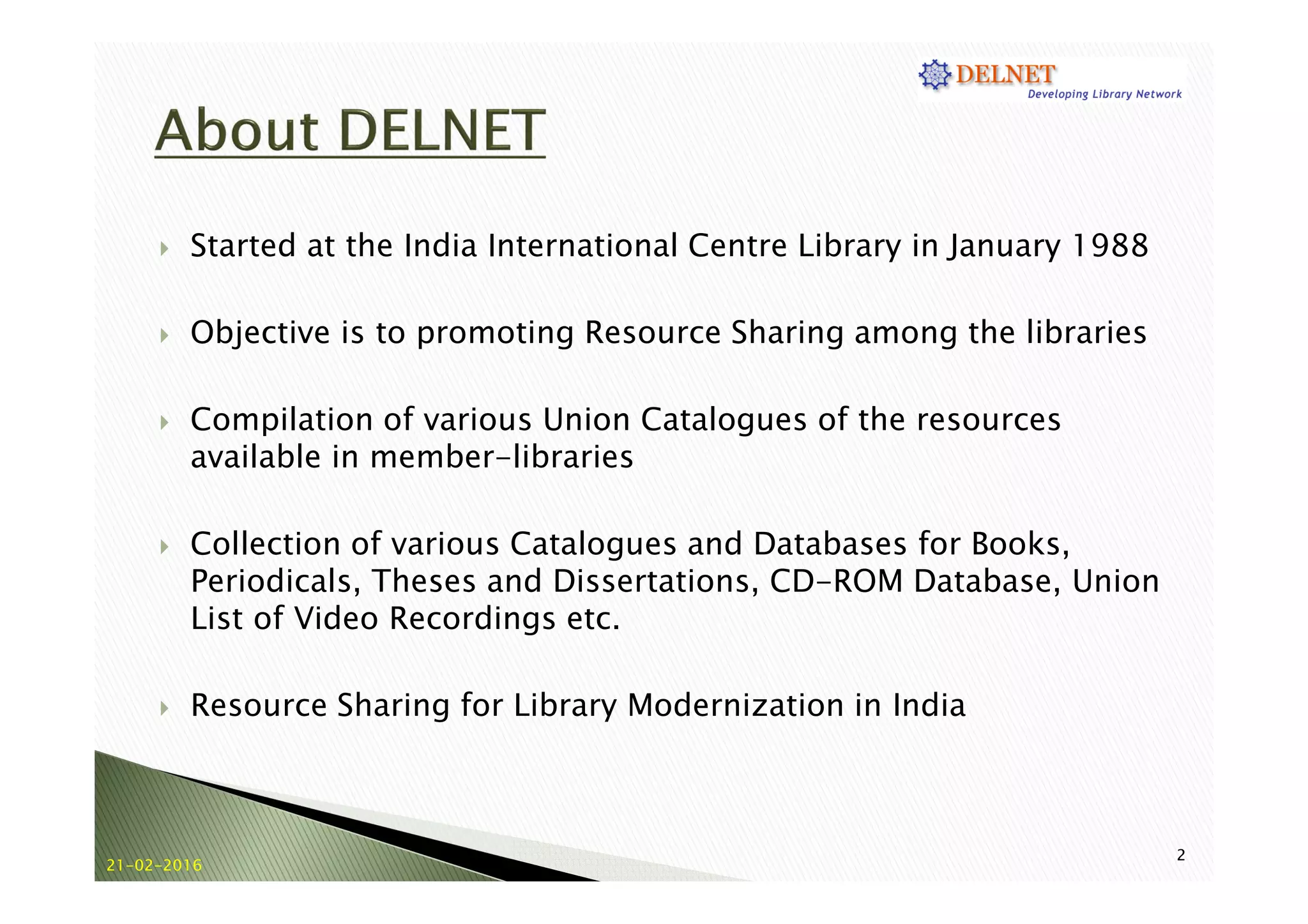 DELNET
Developing Library Network

About DELNET

Started at the India International Centre Library in January 1988

Objective is to promoting Resource Sharing among the libraries

Compilation of various Union Catalogues of the resources available in member-libraries

Collection of various Catalogues and Databases for Books, Periodicals, Theses and Dissertations, CD-ROM Database, Union List of Video Recordings etc.

Resource Sharing for Library Modernization in India

21-02-2016

2